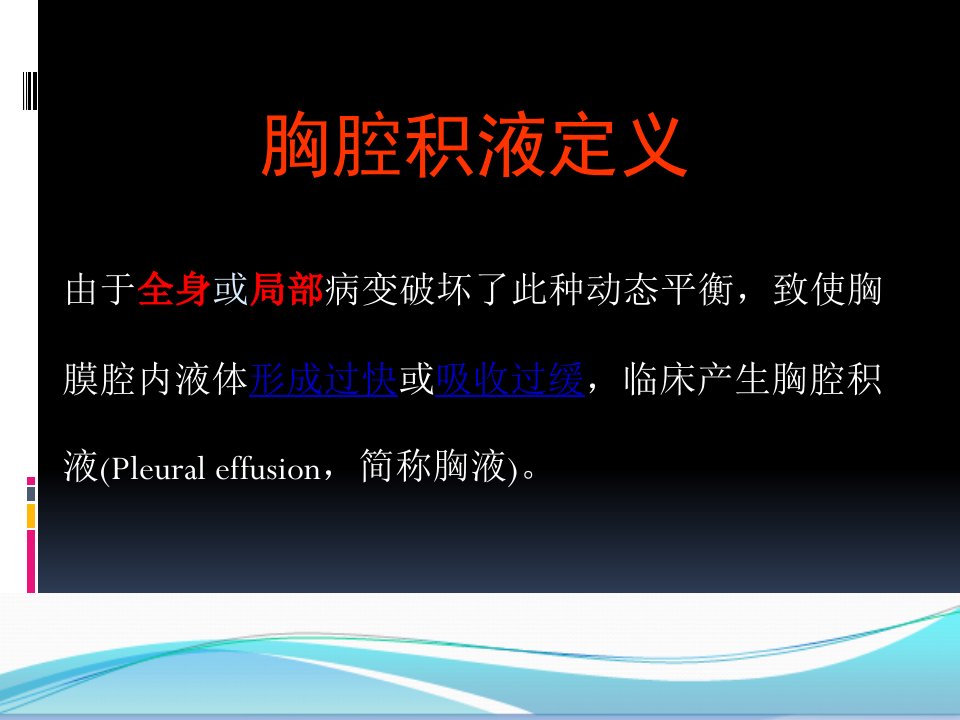 胸腔积液定义

由于全身或局部病变破坏了此种动态平衡，致使胸膜腔内液体形成过快或吸收过缓，临床产生胸腔积液(Pleural effusion，简称胸液)。